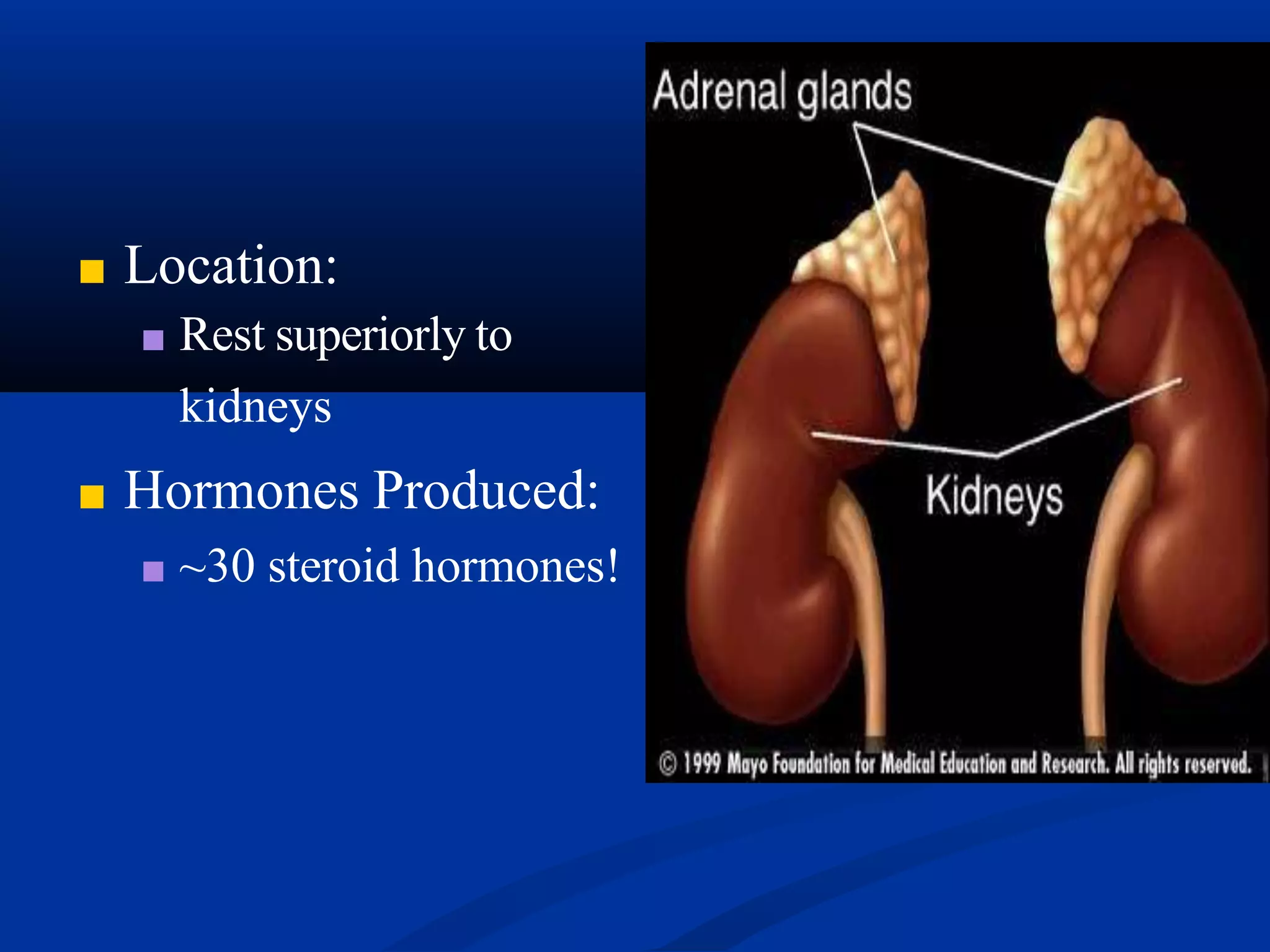 Location:

Rest superiorly to kidneys

Hormones Produced:

~30 steroid hormones!

Adrenal glands

Kidneys

© 1999 Mayo Foundation for Medical Education and Research. All rights reserved.